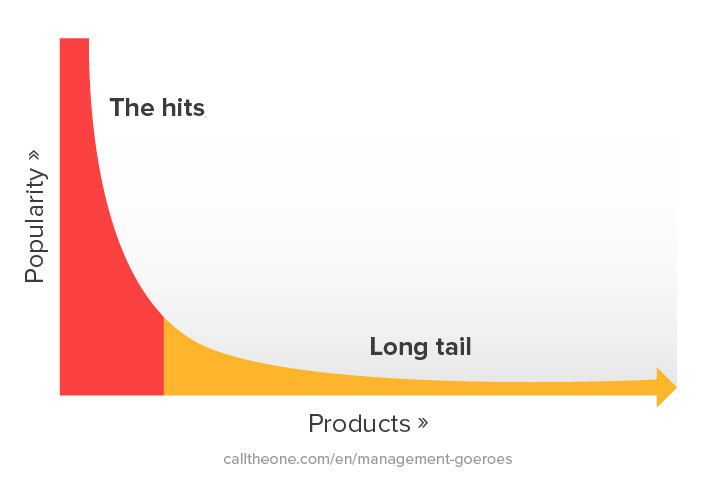 Popularity »

The hits

Long tail

Products »

calltheone.com/en/management-goeroes